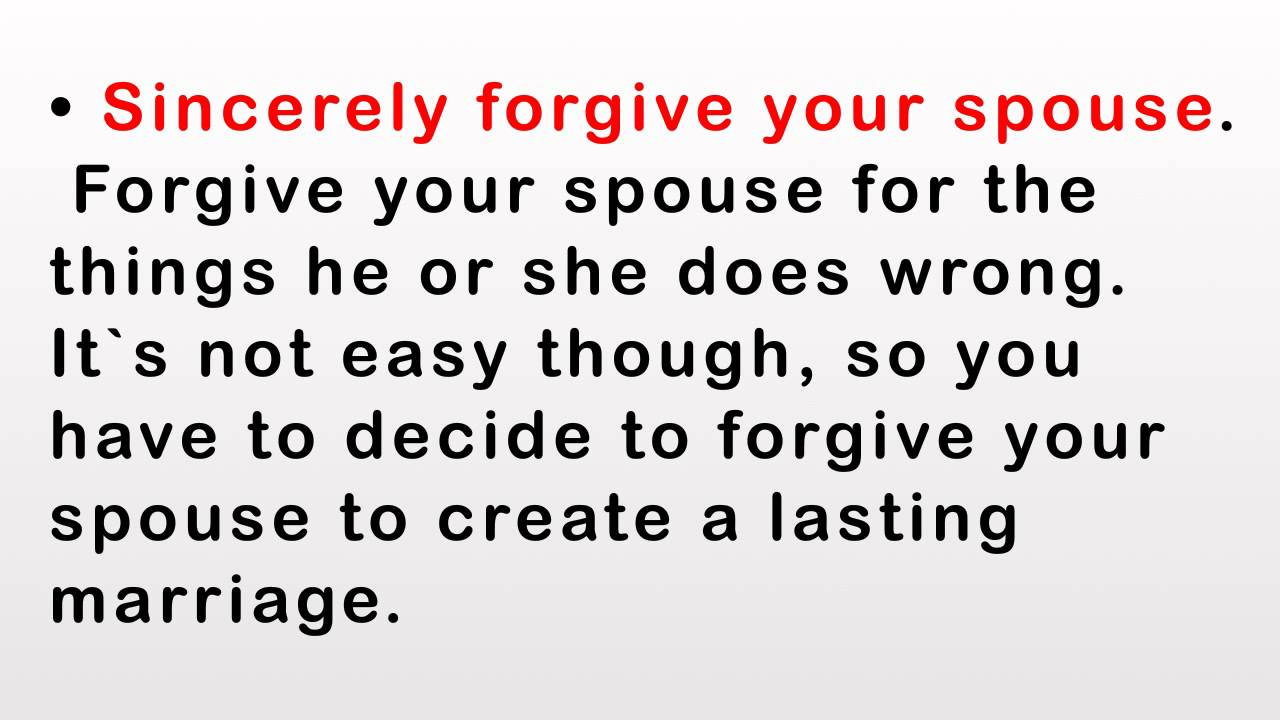 • Sincerely forgive your spouse. Forgive your spouse for the things he or she does wrong. It`s not easy though, so you have to decide to forgive your spouse to create a lasting marriage.